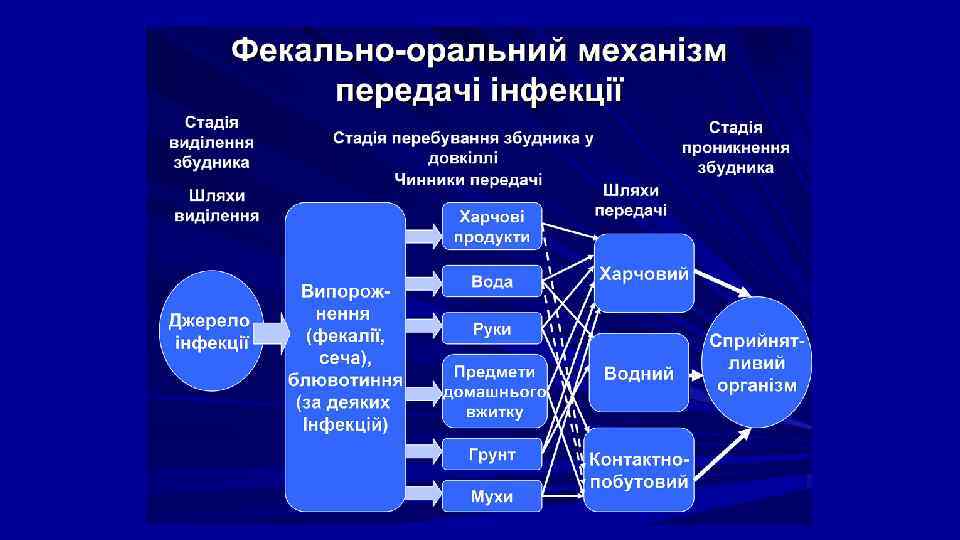 Фекально-оральний механізм передачі інфекції

Стадія виділення збудника

Шляхи виділення

Стадія перебування збудника у довкіллі

Чинники передачі

Стадія проникнення збудника

Шляхи передачі

Джерело інфекції

Випорожнення (фекалії, сеча), блювотиння (за деяких Інфекцій)

Харчові продукти

Вода

Руки

Предмети домашнього вжитку

Грунт

Мухи

Харчовий

Водний

Контактно-побутовий

Сприйнятливий організм